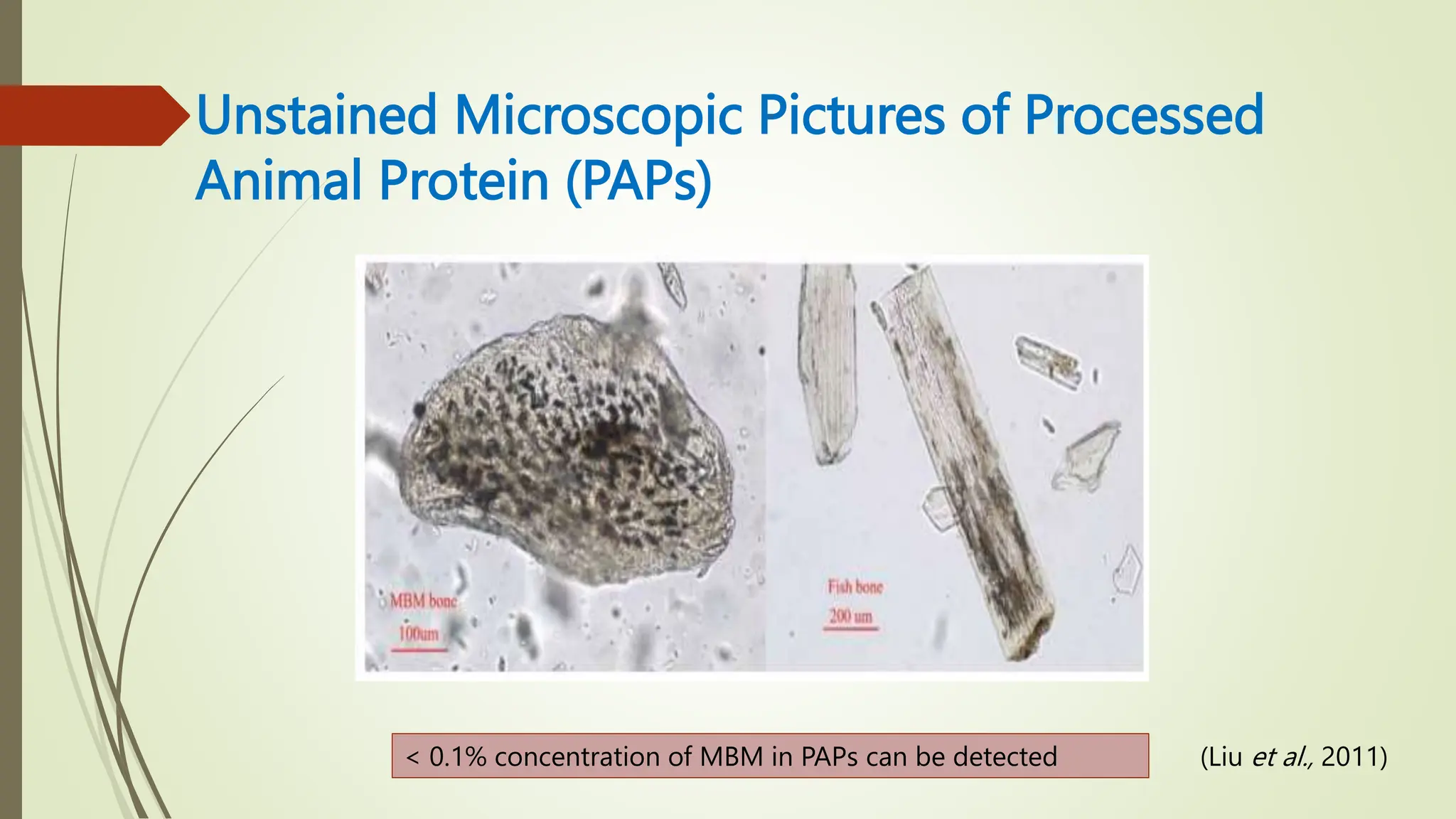 Unstained Microscopic Pictures of Processed Animal Protein (PAPs)

MBM bone
100um

Fish bone
200 um

< 0.1% concentration of MBM in PAPs can be detected

(Liu et al., 2011)